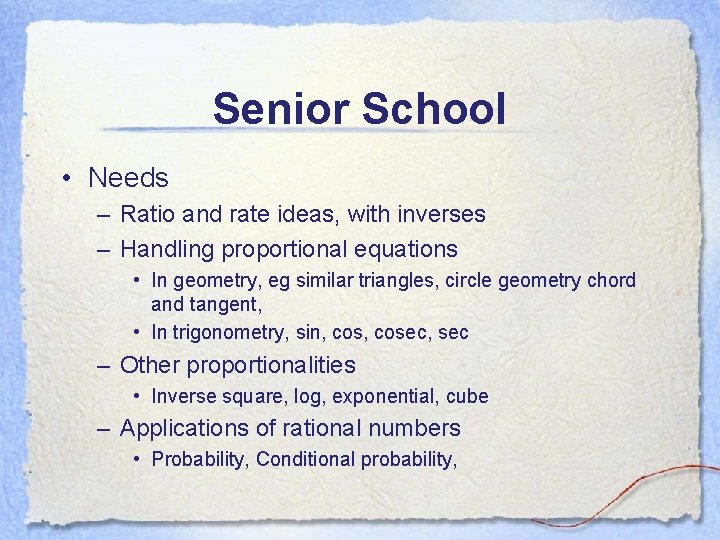 Senior School

• Needs
– Ratio and rate ideas, with inverses
– Handling proportional equations
• In geometry, eg similar triangles, circle geometry chord and tangent,
• In trigonometry, sin, cos, cosec, sec
– Other proportionalities
• Inverse square, log, exponential, cube
– Applications of rational numbers
• Probability, Conditional probability,